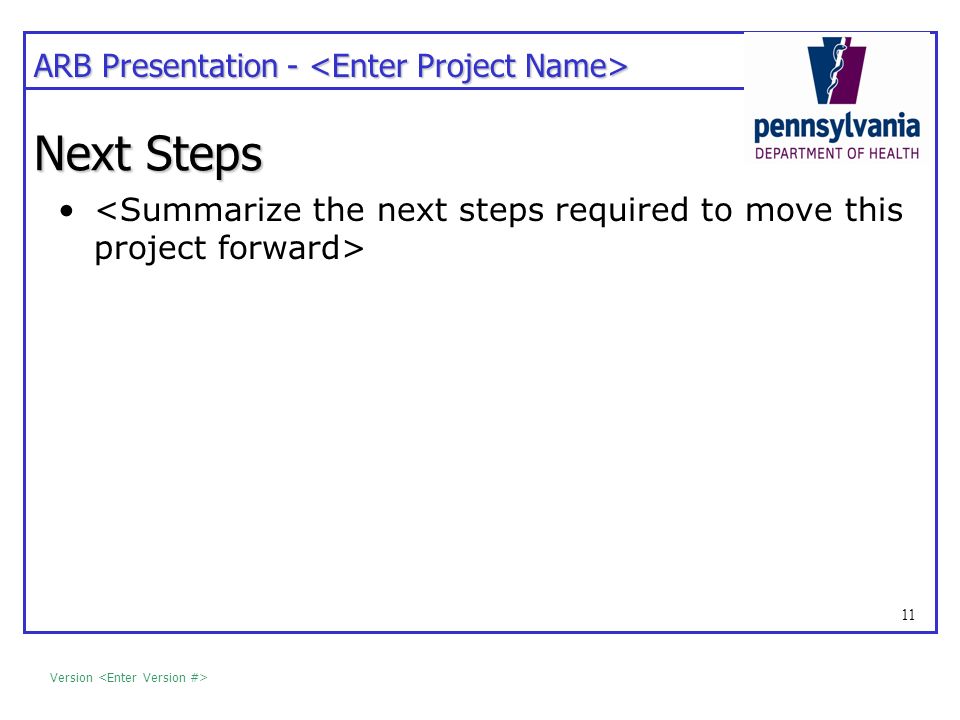 ARB Presentation - <Enter Project Name>

pennsylvania
DEPARTMENT OF HEALTH

Next Steps

• <Summarize the next steps required to move this project forward>

11

Version <Enter Version #>